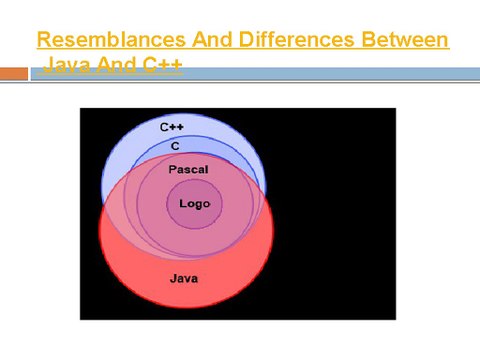 Resemblances And Differences Between Java And C++

C++
C
Pascal
Logo
Java